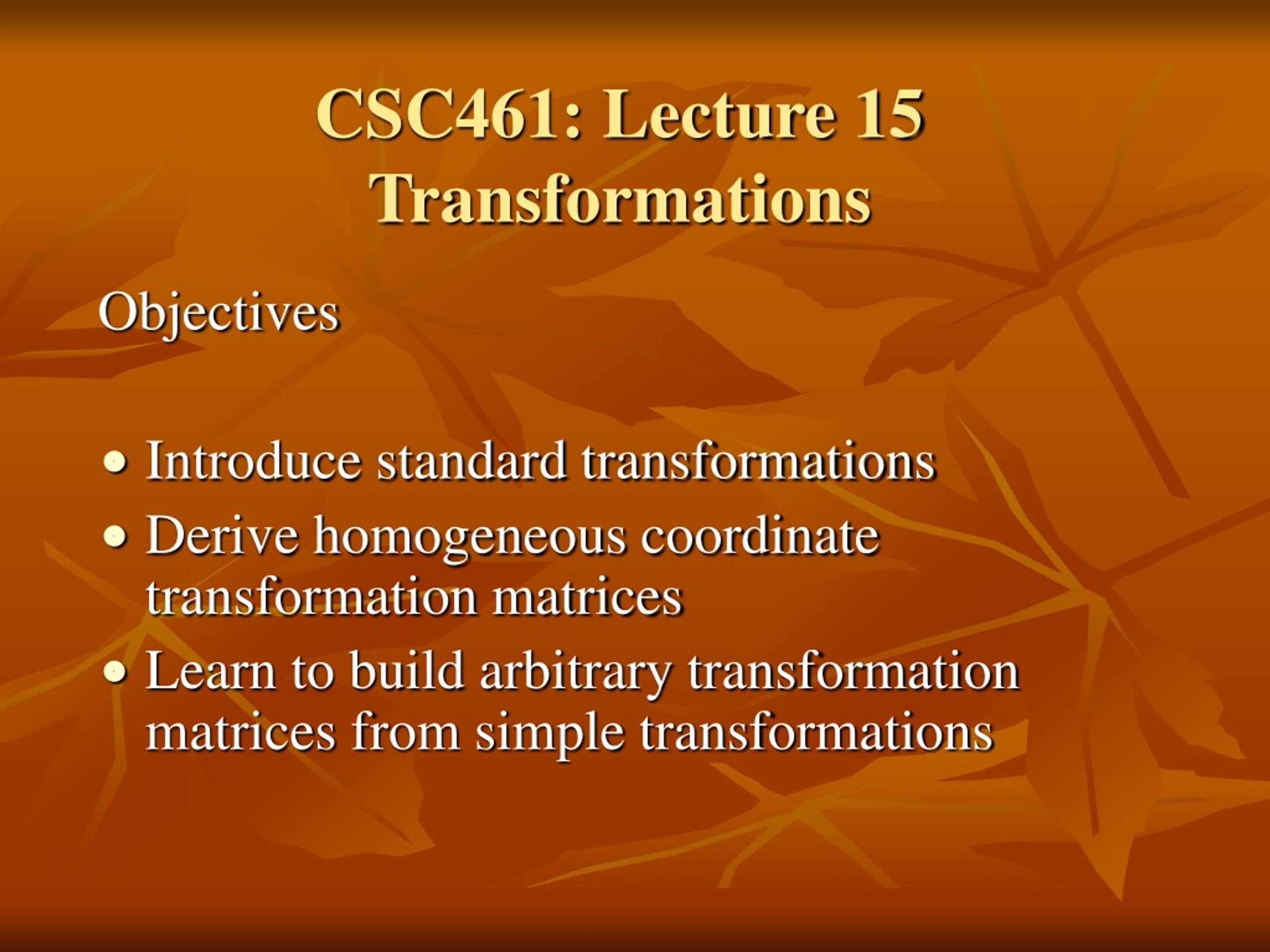 CSC461: Lecture 15
Transformations

Objectives

• Introduce standard transformations
• Derive homogeneous coordinate transformation matrices
• Learn to build arbitrary transformation matrices from simple transformations